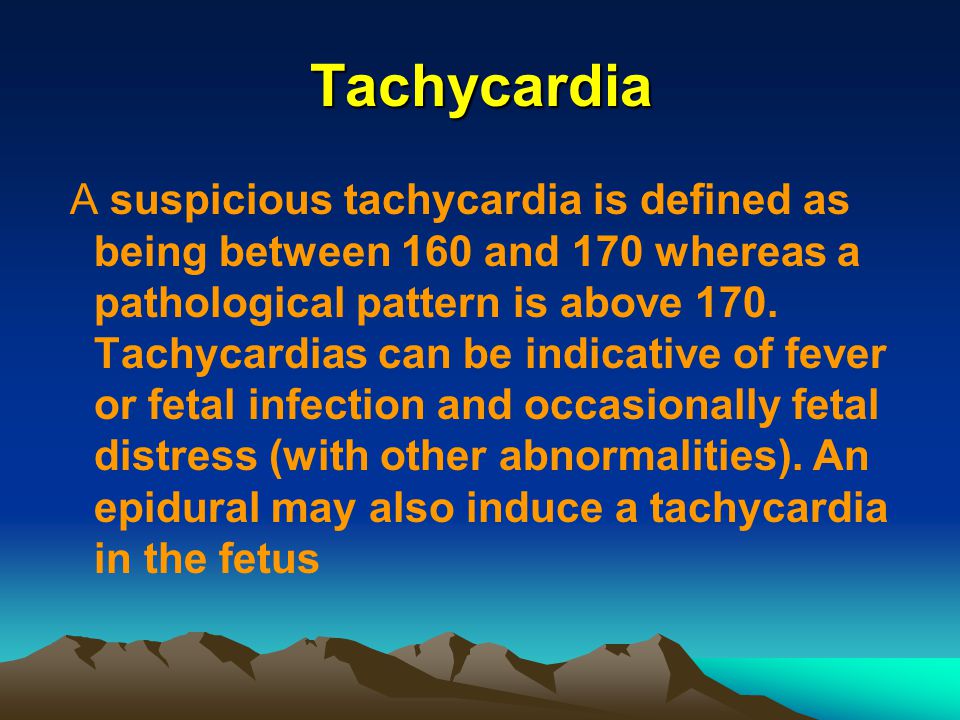 Tachycardia

A suspicious tachycardia is defined as being between 160 and 170 whereas a pathological pattern is above 170. Tachycardias can be indicative of fever or fetal infection and occasionally fetal distress (with other abnormalities). An epidural may also induce a tachycardia in the fetus